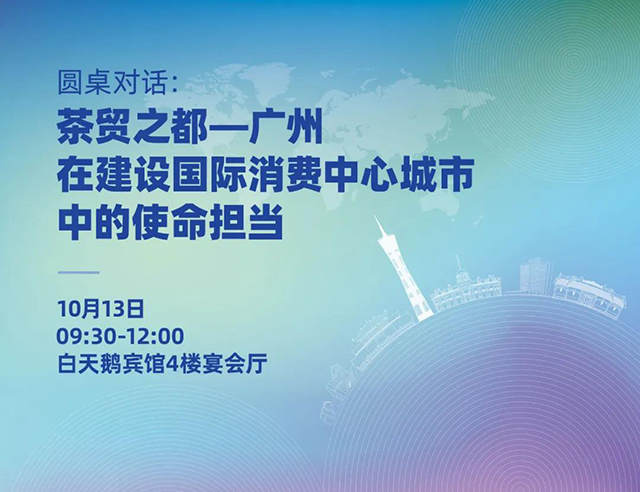 圆桌对话：

茶贸之都—广州
在建设国际消费中心城市
中的使命担当

10月13日
09:30-12:00
白天鹅宾馆4楼宴会厅